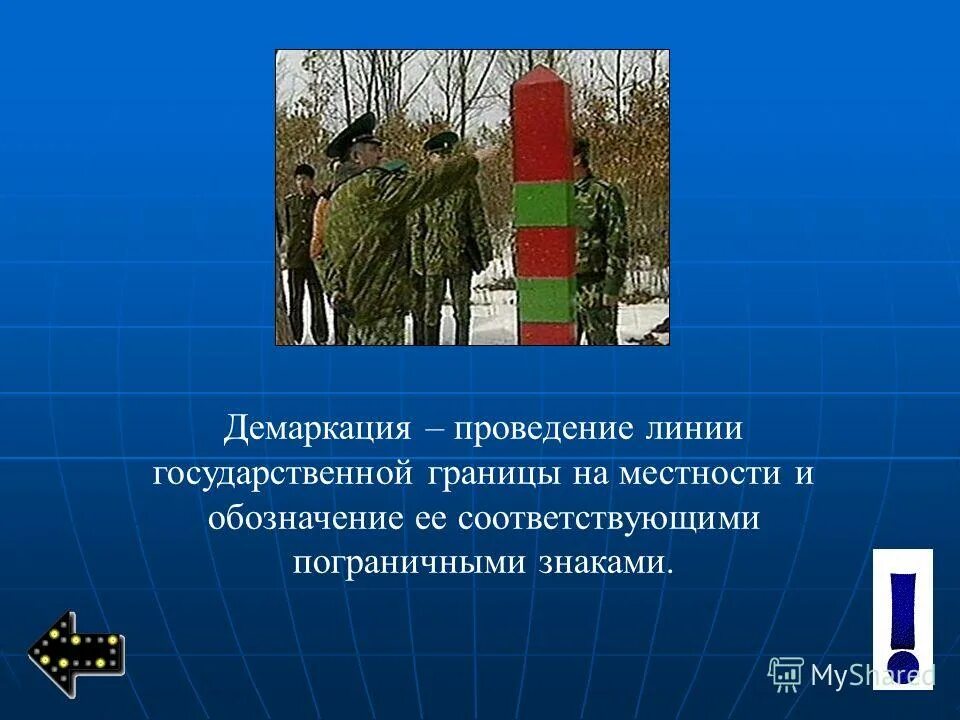 Демаркация – проведение линии государственной границы на местности и обозначение ее соответствующими пограничными знаками.

MyShared